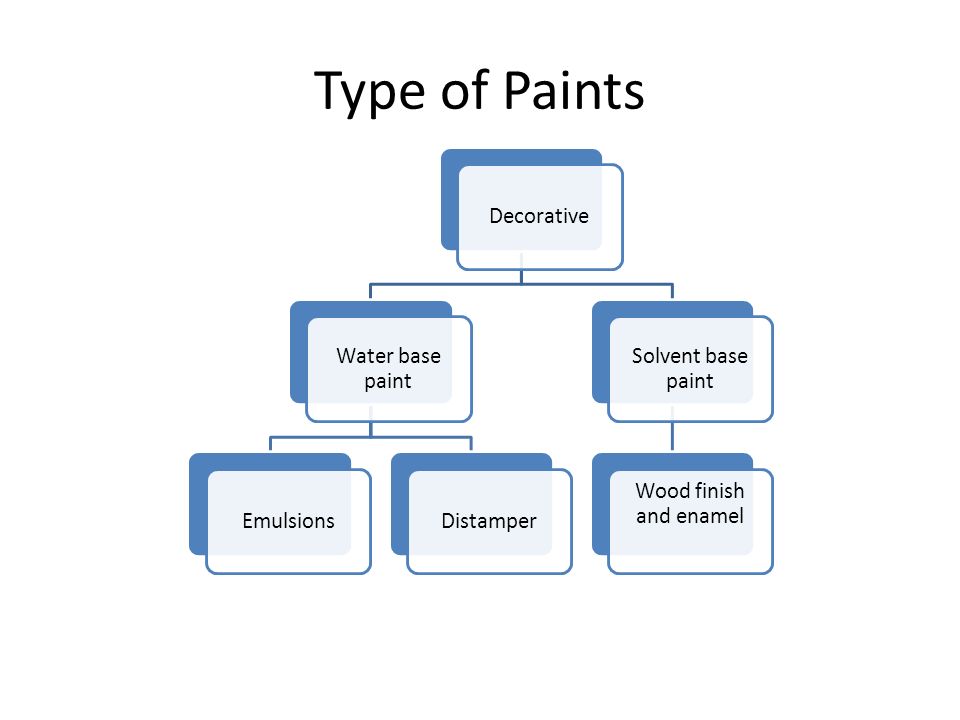 Type of Paints

Decorative

Water base paint

Solvent base paint

Emulsions

Distamper

Wood finish and enamel